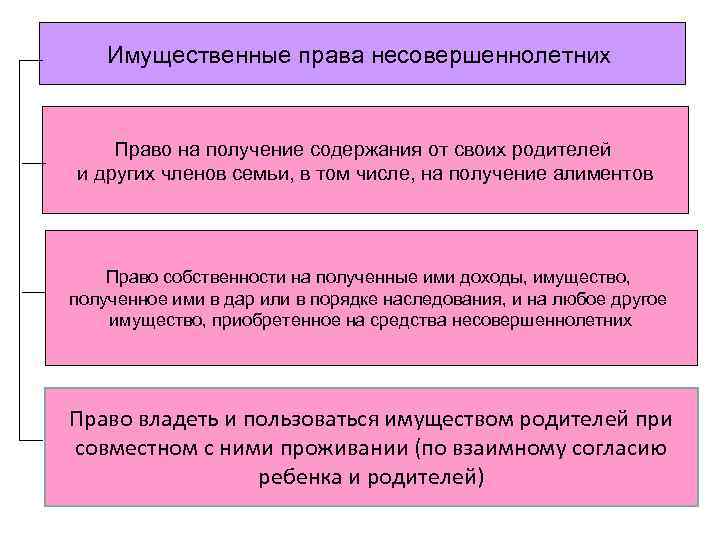 Имущественные права несовершеннолетних

Право на получение содержания от своих родителей и других членов семьи, в том числе, на получение алиментов

Право собственности на полученные ими доходы, имущество, полученное ими в дар или в порядке наследования, и на любое другое имущество, приобретенное на средства несовершеннолетних

Право владеть и пользоваться имуществом родителей при совместном с ними проживании (по взаимному согласию ребенка и родителей)